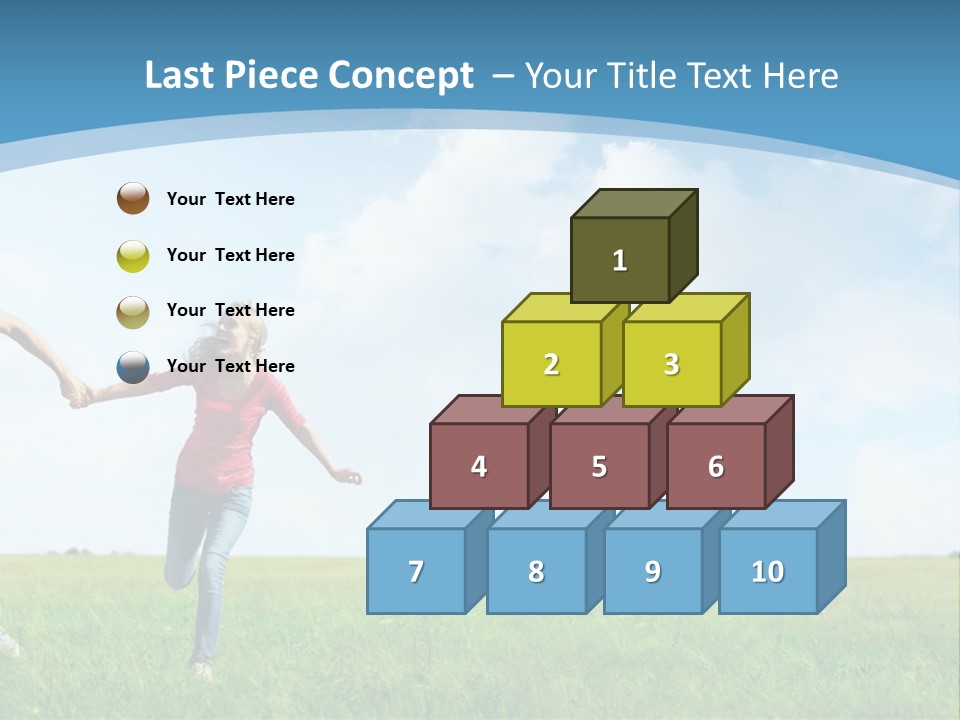 Last Piece Concept – Your Title Text Here

Your Text Here

Your Text Here

Your Text Here

Your Text Here

1

2 3

4 5 6

7 8 9 10